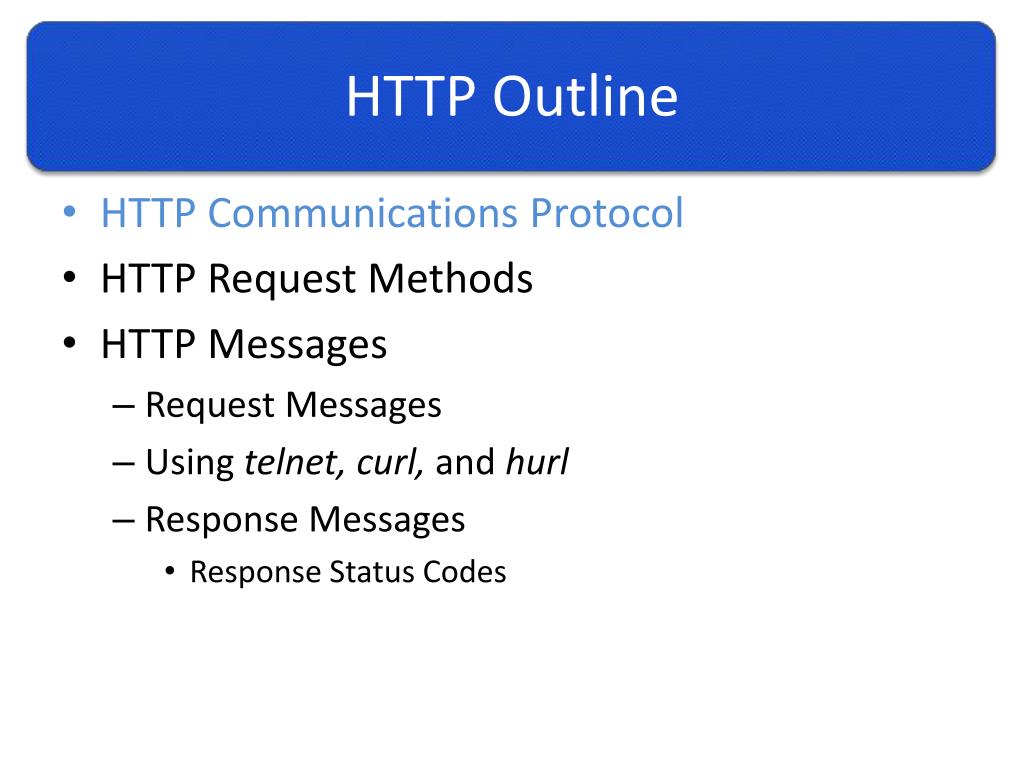 HTTP Outline

• HTTP Communications Protocol
• HTTP Request Methods
• HTTP Messages
– Request Messages
– Using telnet, curl, and hurl
– Response Messages
• Response Status Codes